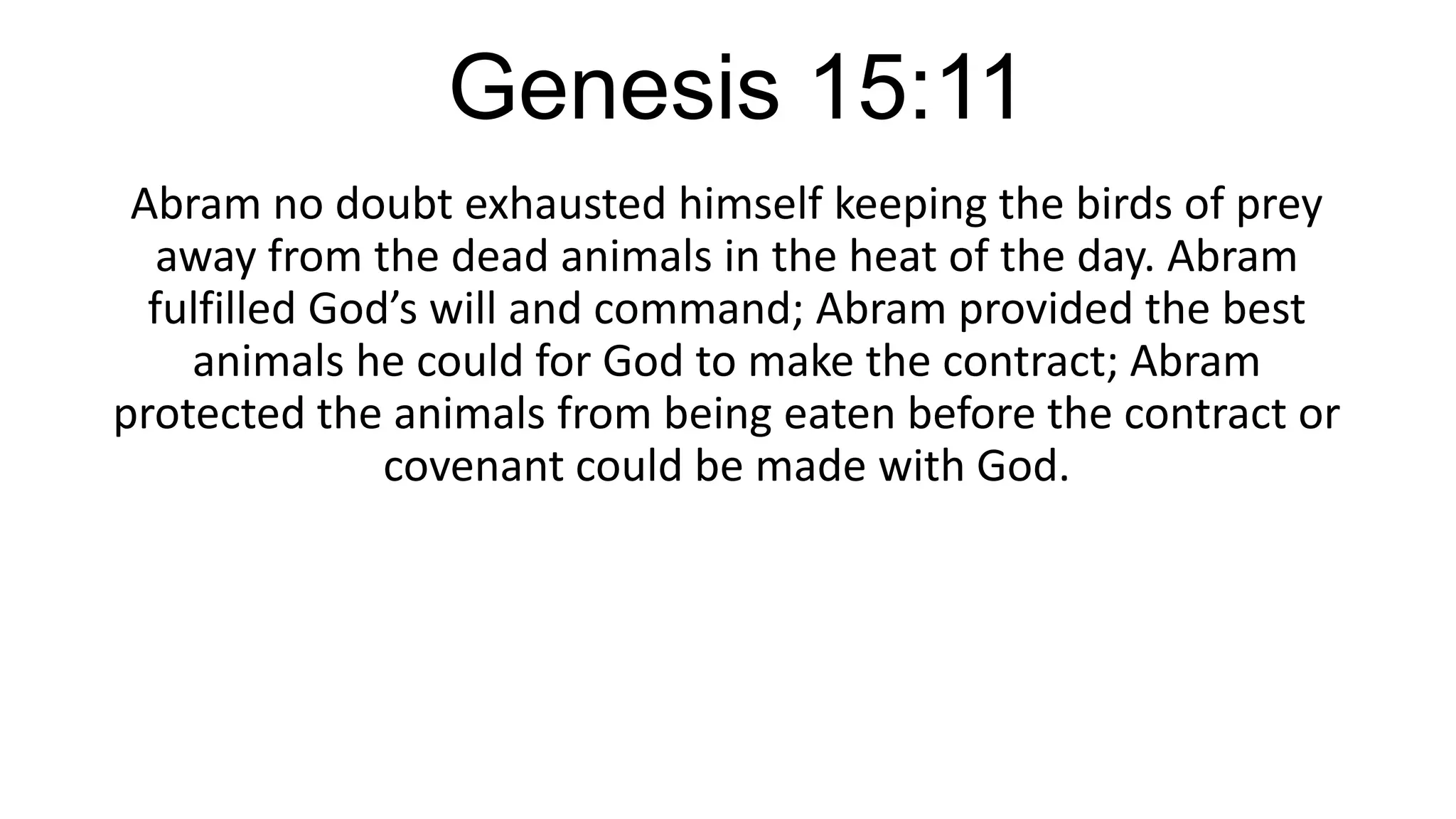 Genesis 15:11

Abram no doubt exhausted himself keeping the birds of prey away from the dead animals in the heat of the day. Abram fulfilled God’s will and command; Abram provided the best animals he could for God to make the contract; Abram protected the animals from being eaten before the contract or covenant could be made with God.